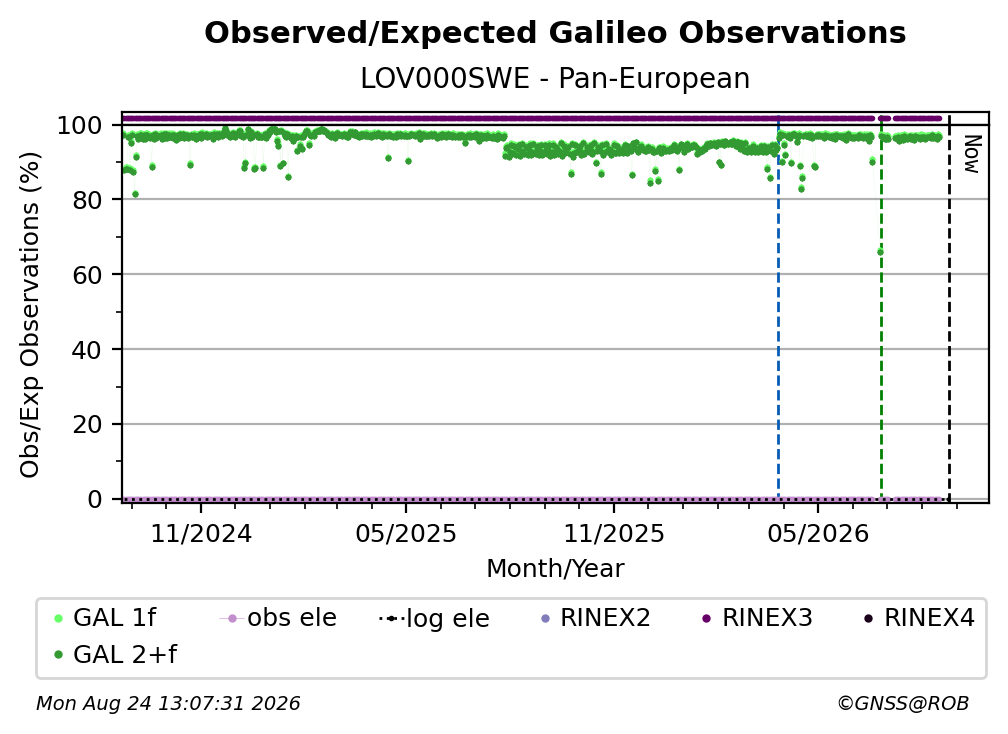 Observed/Expected Galileo Observations
LOV000SWE - Pan-European

Obs/Exp Observations (%)

100
80
60
40
20
0

Now

11/2024
05/2025
11/2025
05/2026

Month/Year

GAL 1f
obs ele
log ele
RINEX2
RINEX3
RINEX4
GAL 2+f

Mon Aug 24 13:07:31 2026
©GNSS@ROB